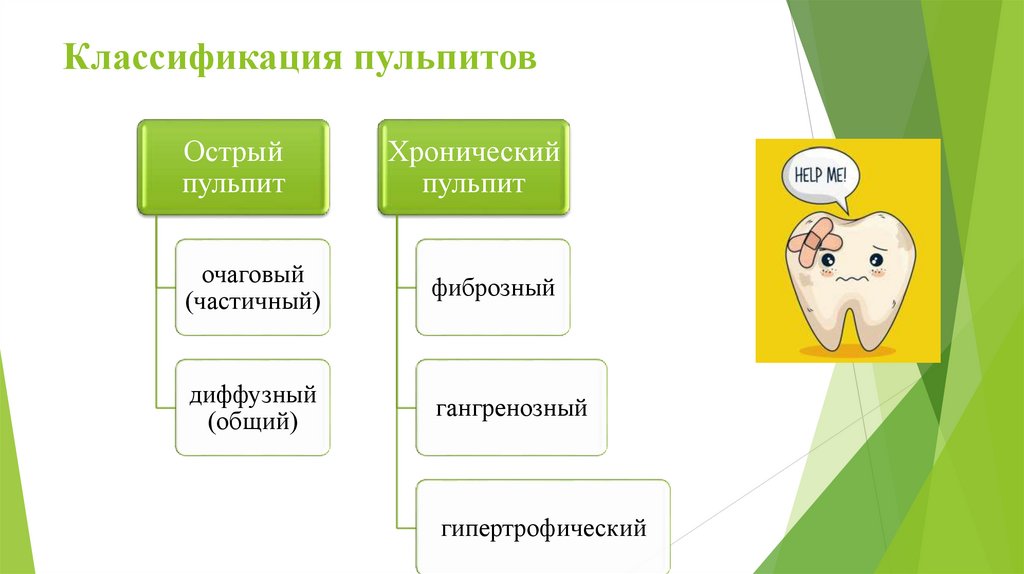 Классификация пульпитов

Острый пульпит

очаговый (частичный)

диффузный (общий)

Хронический пульпит

фиброзный

гангренозный

гипертрофический

HELP ME!